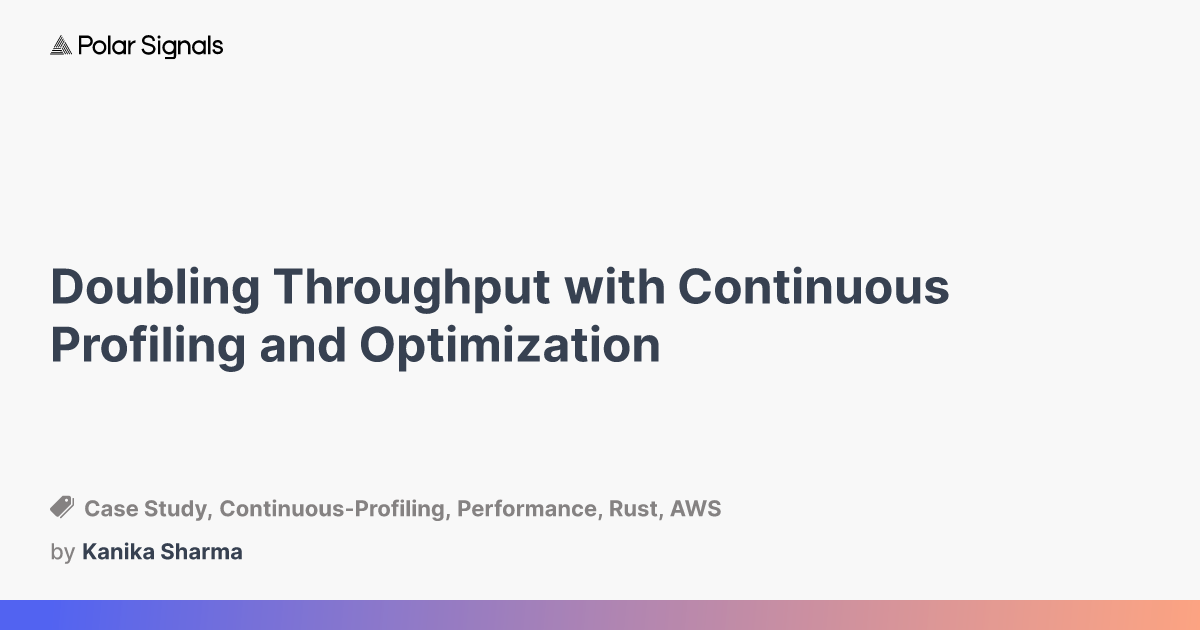 Polar Signals

Doubling Throughput with Continuous Profiling and Optimization

Case Study, Continuous-Profiling, Performance, Rust, AWS

by Kanika Sharma